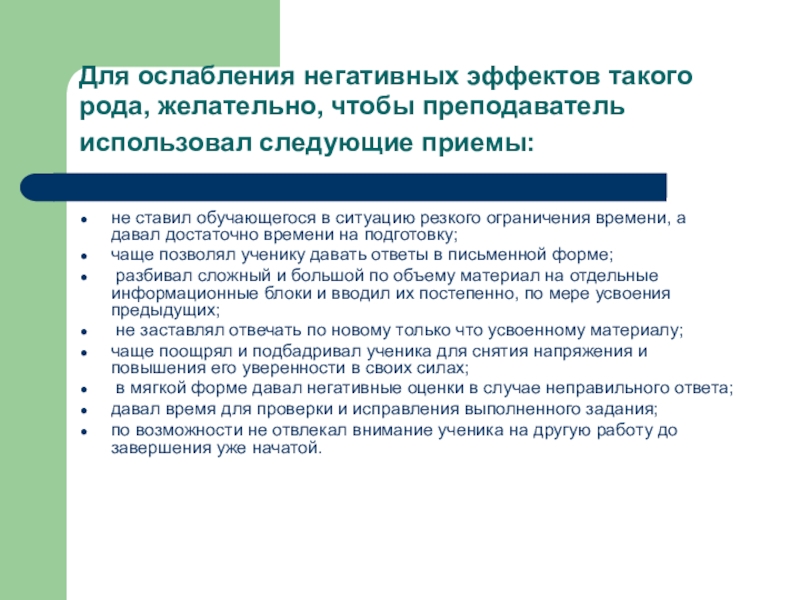 Для ослабления негативных эффектов такого рода, желательно, чтобы преподаватель использовал следующие приемы:

- не ставил обучающегося в ситуацию резкого ограничения времени, а давал достаточно времени на подготовку;
- чаще позволял ученику давать ответы в письменной форме;
- разбивал сложный и большой по объему материал на отдельные информационные блоки и вводил их постепенно, по мере усвоения предыдущих;
- не заставлял отвечать по новому только что усвоенному материалу;
- чаще поощрял и подбадривал ученика для снятия напряжения и повышения его уверенности в своих силах;
- в мягкой форме давал негативные оценки в случае неправильного ответа;
- давал время для проверки и исправления выполненного задания;
- по возможности не отвлекал внимание ученика на другую работу до завершения уже начатой.